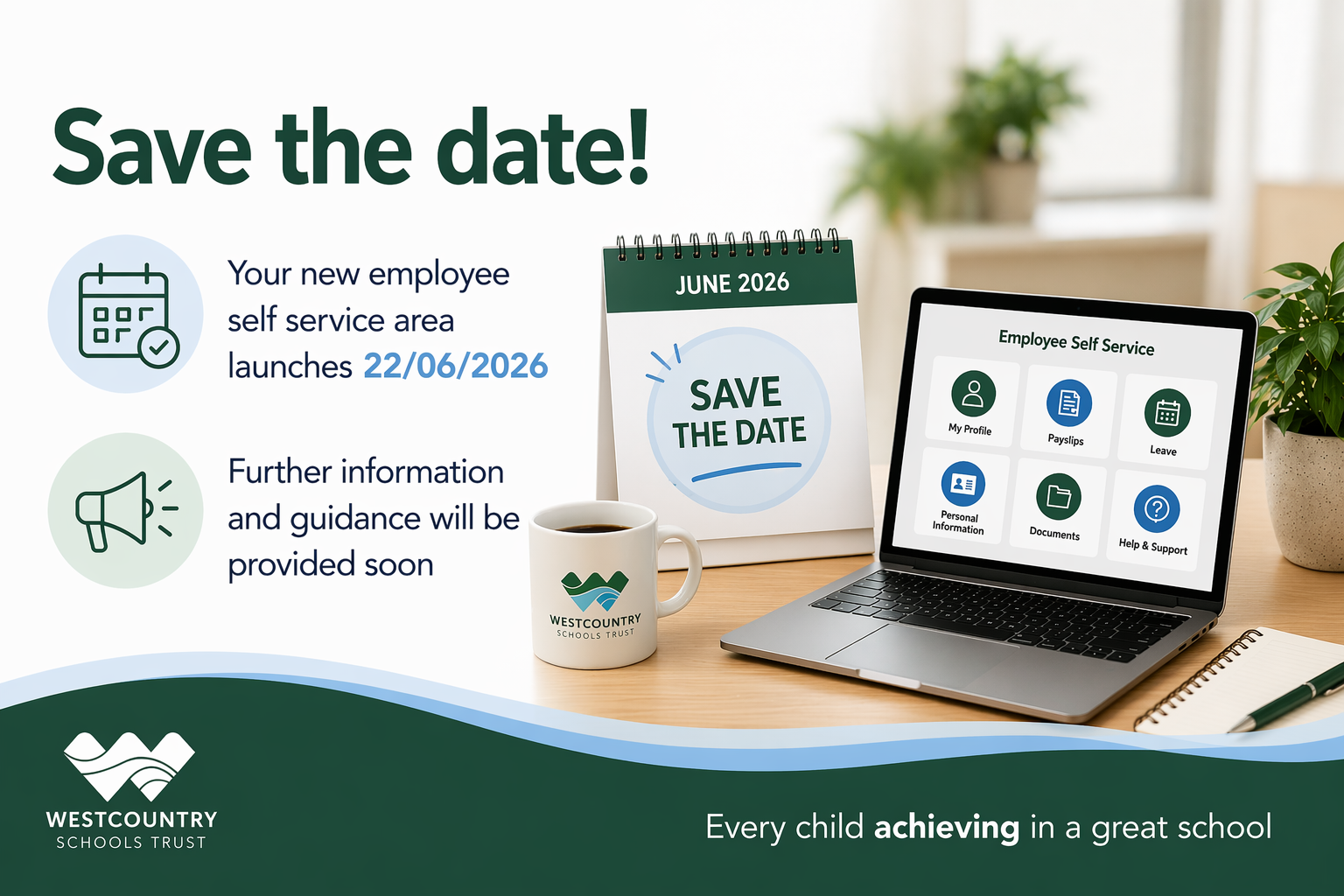 Save the date!

Your new employee self service area launches 22/06/2026

Further information and guidance will be provided soon

JUNE 2026

SAVE THE DATE

WESTCOUNTRY SCHOOLS TRUST

Employee Self Service

My Profile

Payslips

Leave

Personal Information

Documents

Help & Support

WESTCOUNTRY SCHOOLS TRUST

Every child achieving in a great school